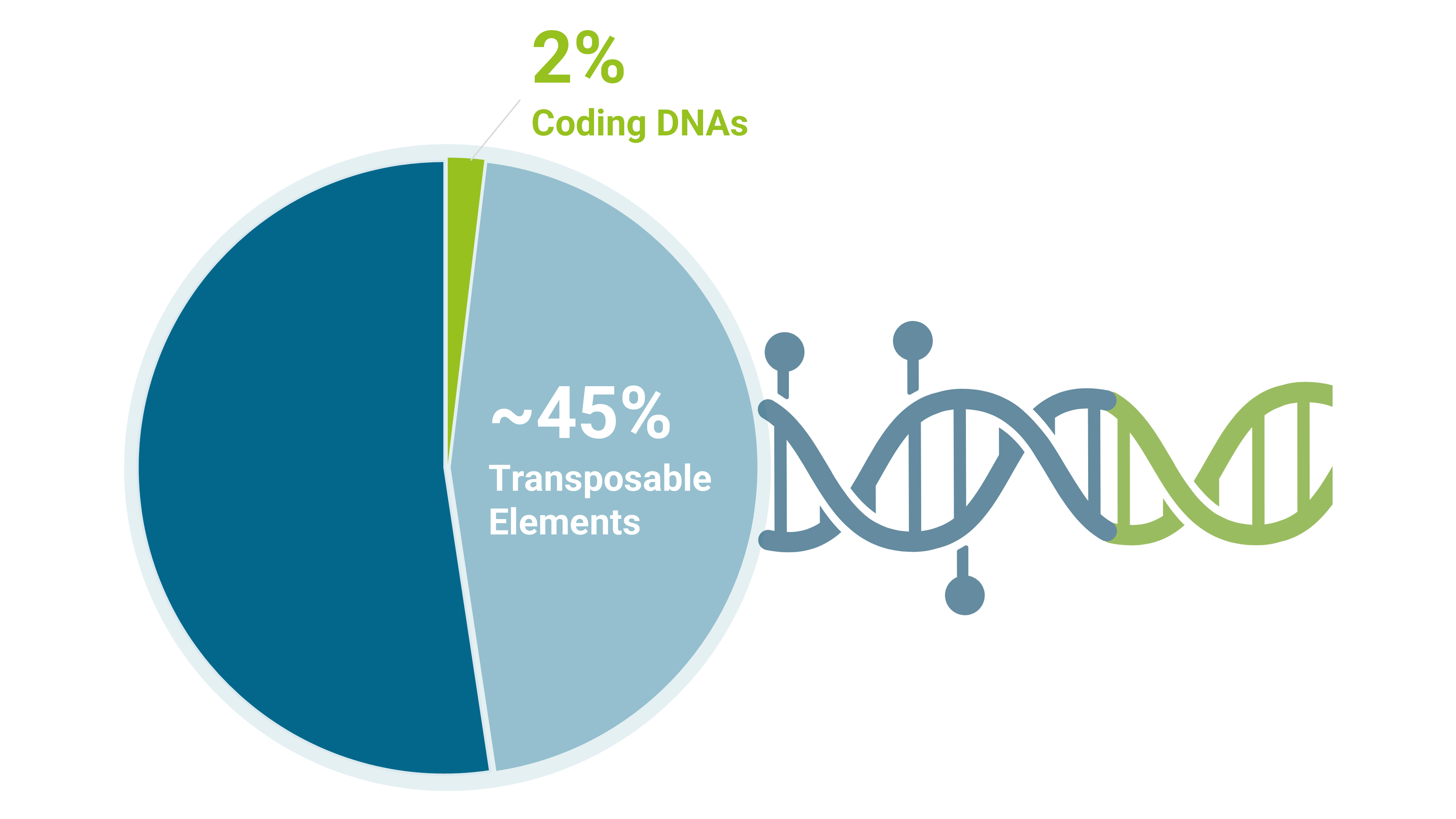 2%
Coding DNAs

~45%
Transposable Elements